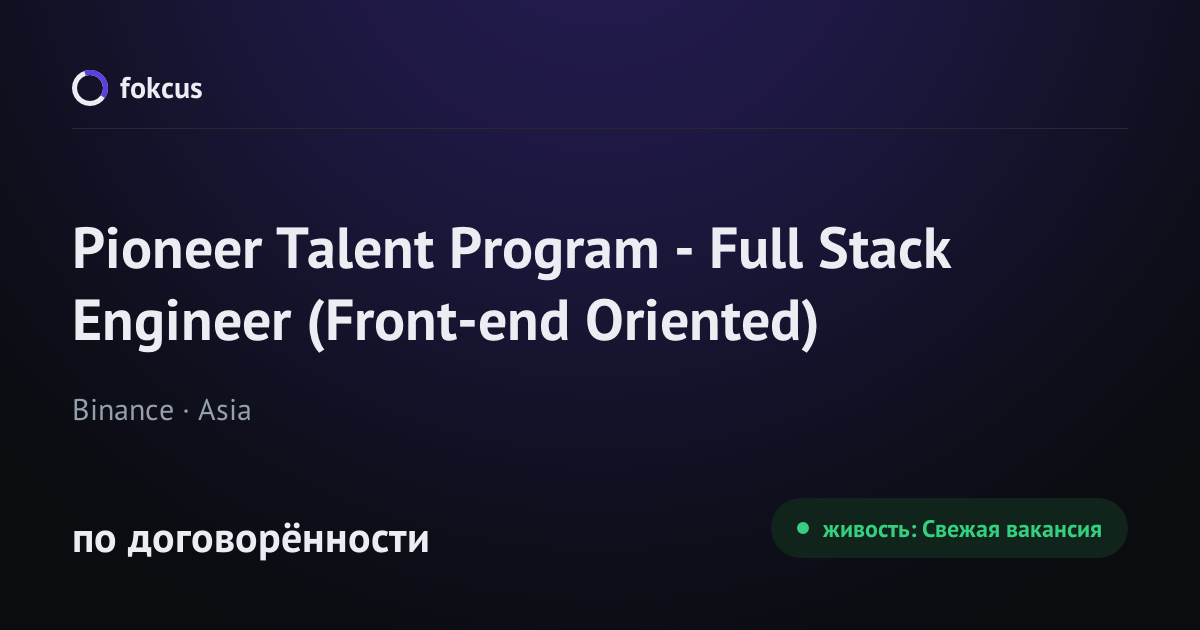 fokcus

Pioneer Talent Program - Full Stack Engineer (Front-end Oriented)

Binance · Asia

по договорённости

живость: Свежая вакансия